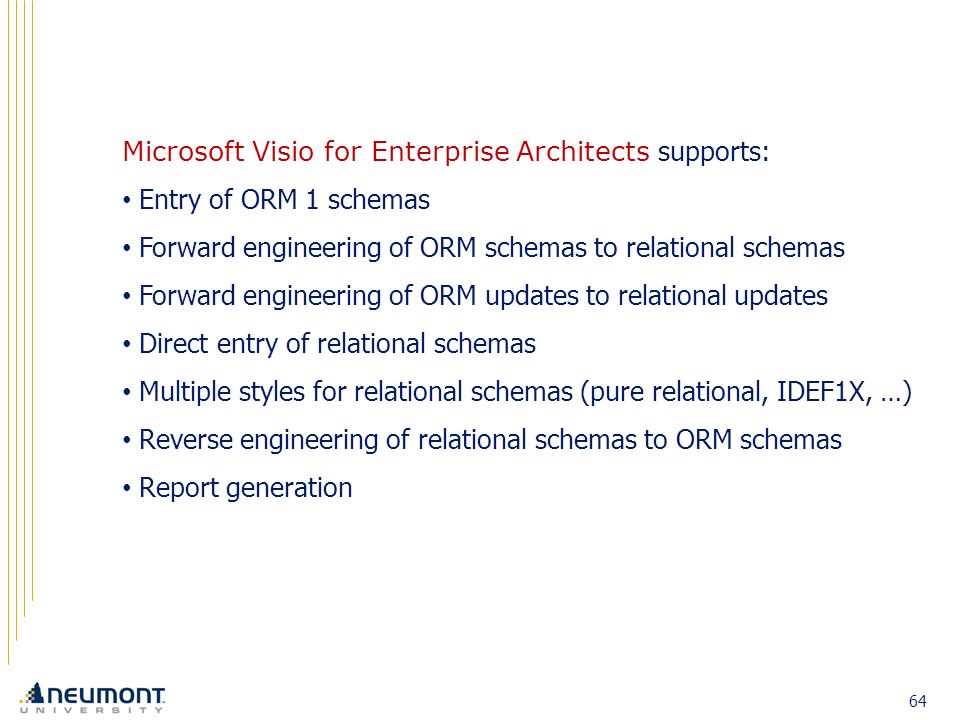 Microsoft Visio for Enterprise Architects supports:

• Entry of ORM 1 schemas

• Forward engineering of ORM schemas to relational schemas

• Forward engineering of ORM updates to relational updates

• Direct entry of relational schemas

• Multiple styles for relational schemas (pure relational, IDEF1X, …)

• Reverse engineering of relational schemas to ORM schemas

• Report generation

NEUMONT UNIVERSITY

64